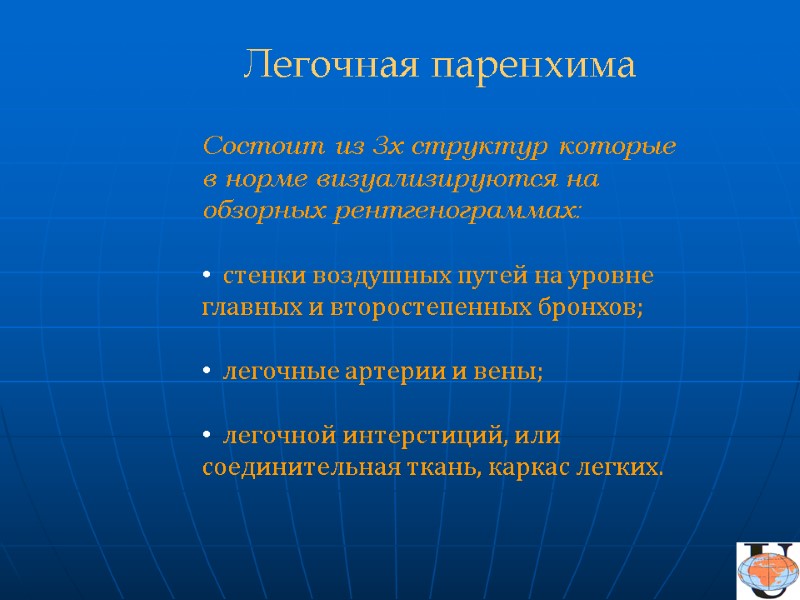 Легочная паренхима

Состоит из 3х структур которые в норме визуализируются на обзорных рентгенограммах:

• стенки воздушных путей на уровне главных и второстепенных бронхов;

• легочные артерии и вены;

• легочной интерстиций, или соединительная ткань, каркас легких.

U